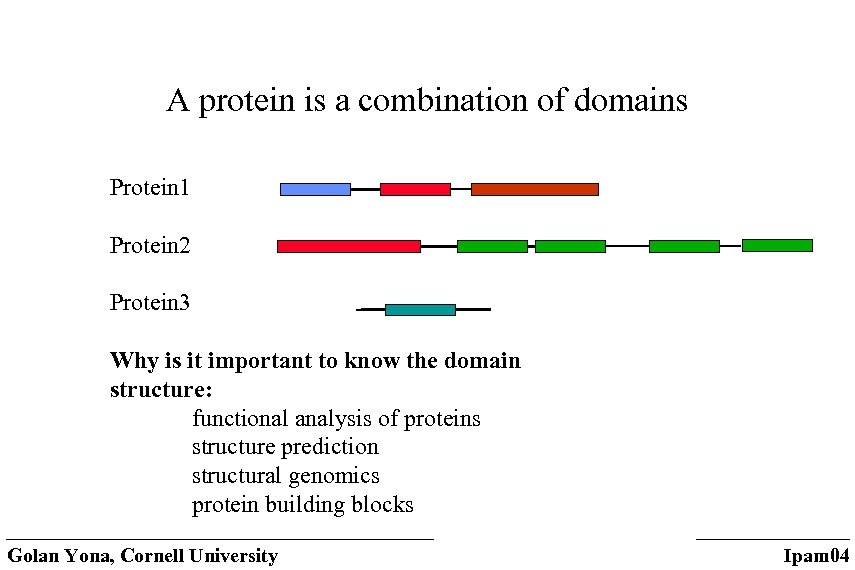 A protein is a combination of domains

Protein1

Protein2

Protein3

Why is it important to know the domain structure:

functional analysis of proteins
structure prediction
structural genomics
protein building blocks

Golan Yona, Cornell University

Ipam04